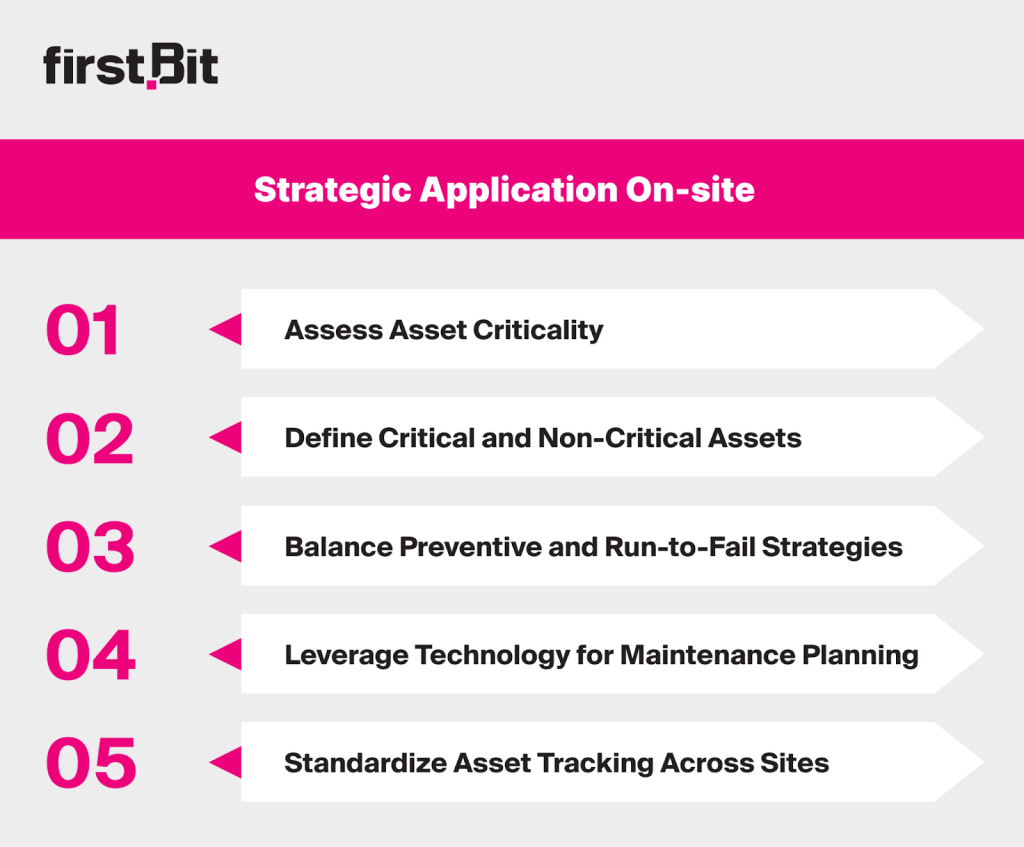 first.Bit

Strategic Application On-site

01 Assess Asset Criticality

02 Define Critical and Non-Critical Assets

03 Balance Preventive and Run-to-Fail Strategies

04 Leverage Technology for Maintenance Planning

05 Standardize Asset Tracking Across Sites